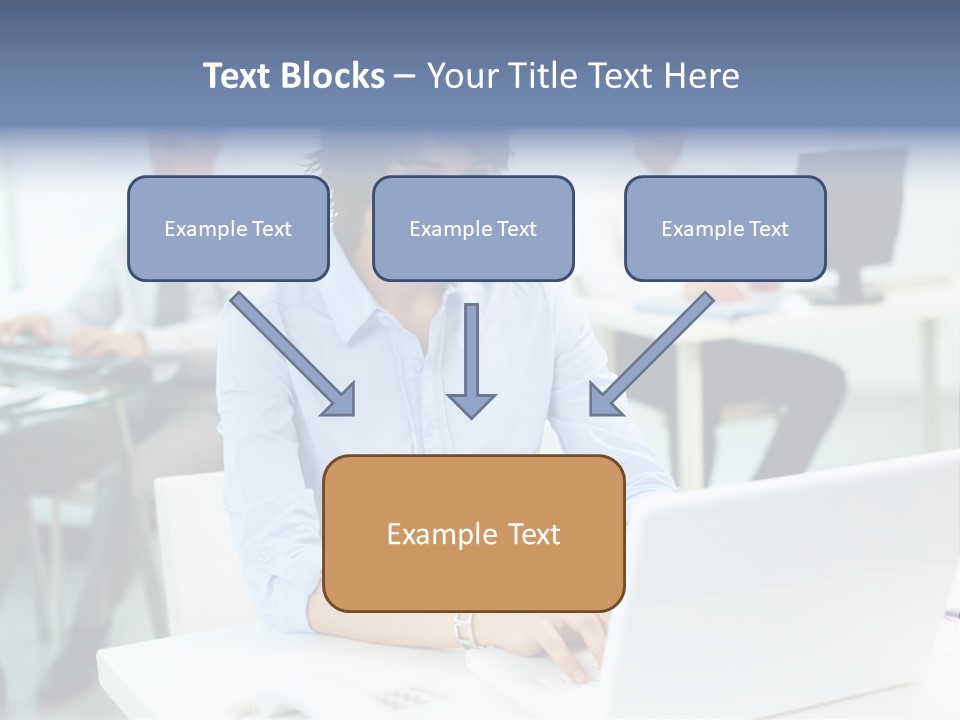 Text Blocks – Your Title Text Here

Example Text

Example Text

Example Text

Example Text